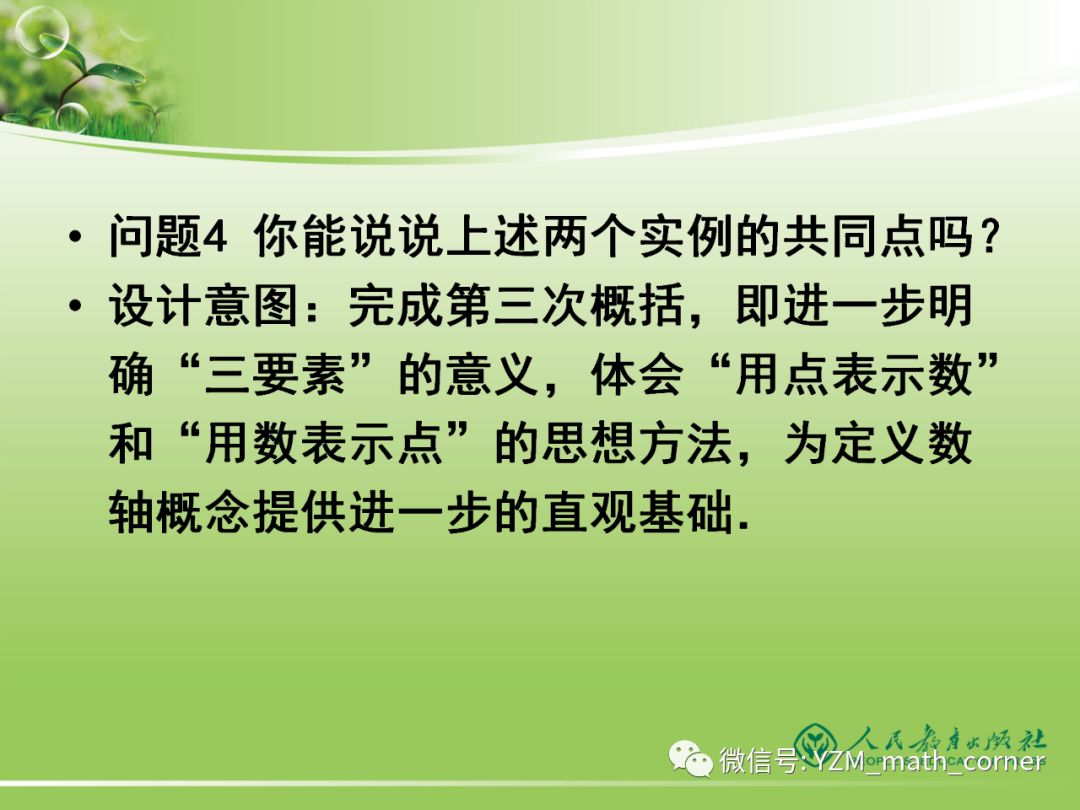 • 问题4 你能说说上述两个实例的共同点吗？

• 设计意图：完成第三次概括，即进一步明确“三要素”的意义，体会“用点表示数”和“用数表示点”的思想方法，为定义数轴概念提供进一步的直观基础.

人民教育出版社

微信号: YZM_math_corner